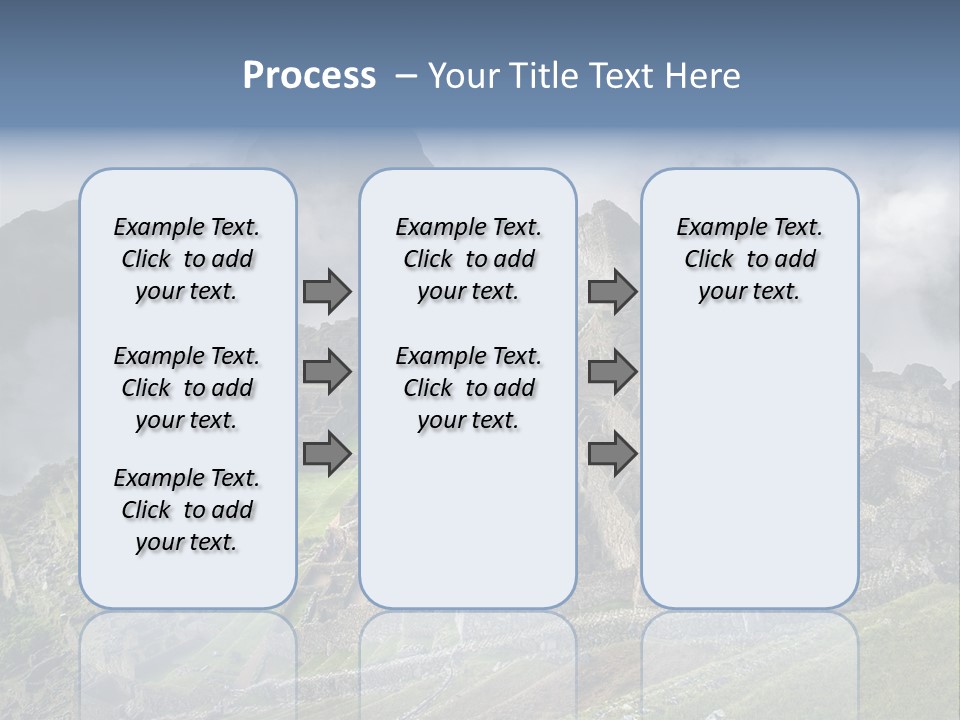 Process – Your Title Text Here

Example Text. Click to add your text.

Example Text. Click to add your text.

Example Text. Click to add your text.

Example Text. Click to add your text.

Example Text. Click to add your text.

Example Text. Click to add your text.